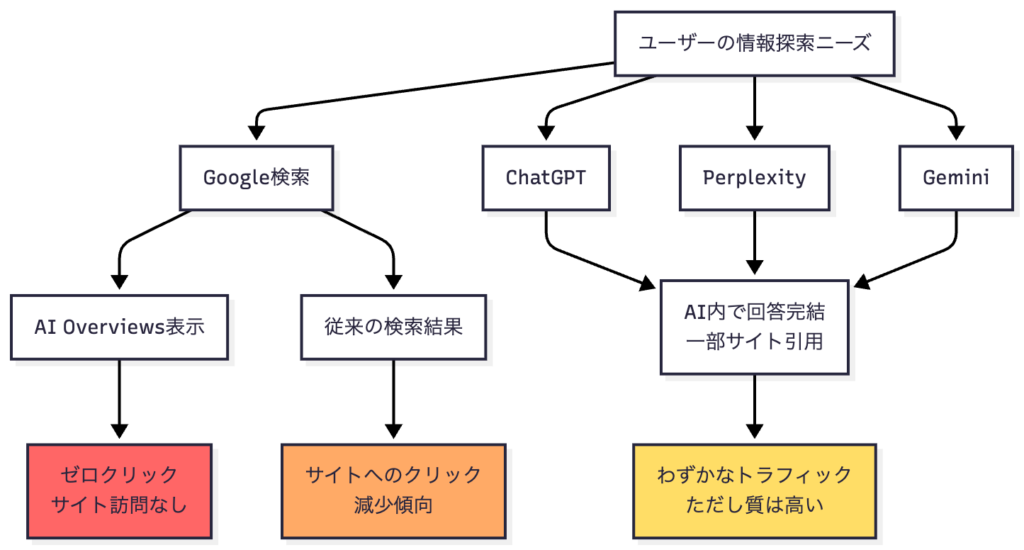 ユーザーの情報探索ニーズ

Google検索

ChatGPT

Perplexity

Gemini

AI Overviews表示

従来の検索結果

AI内で回答完結
一部サイト引用

ゼロクリック
サイト訪問なし

サイトへのクリック
減少傾向

わずかなトラフィック
ただし質は高い